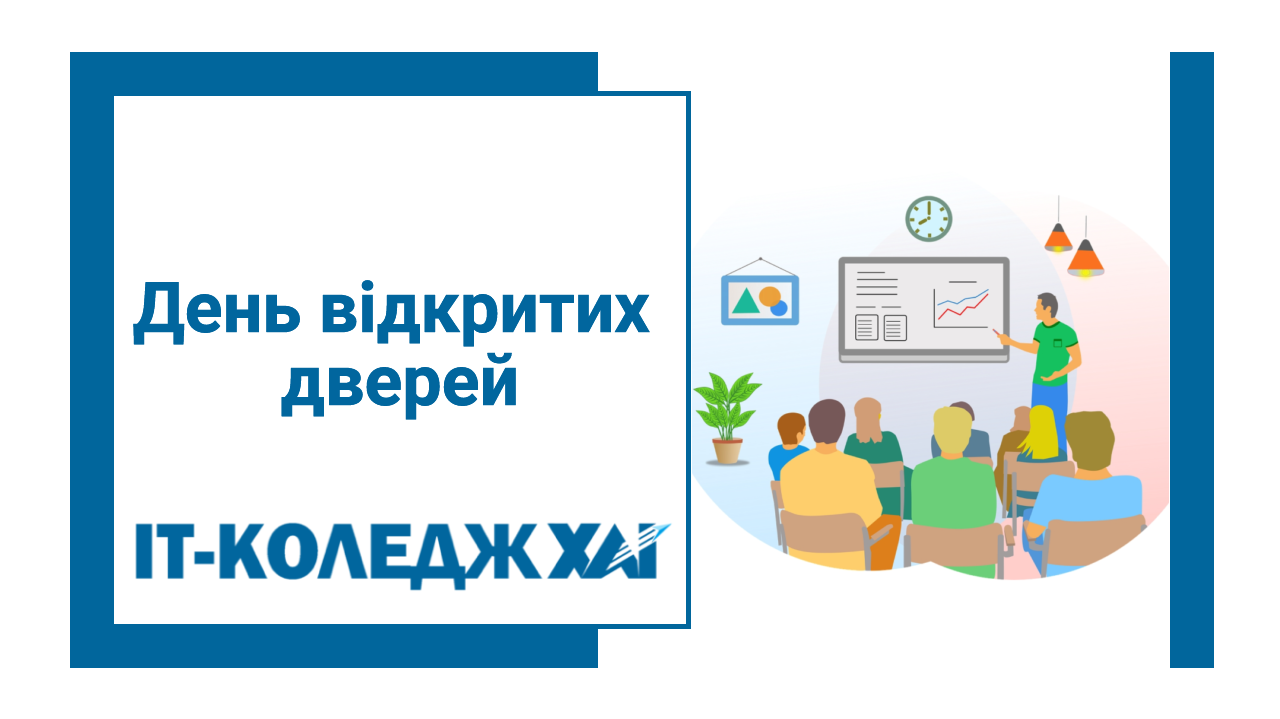 День відкритих дверей

ІТ-КОЛЕДЖ ХАІ